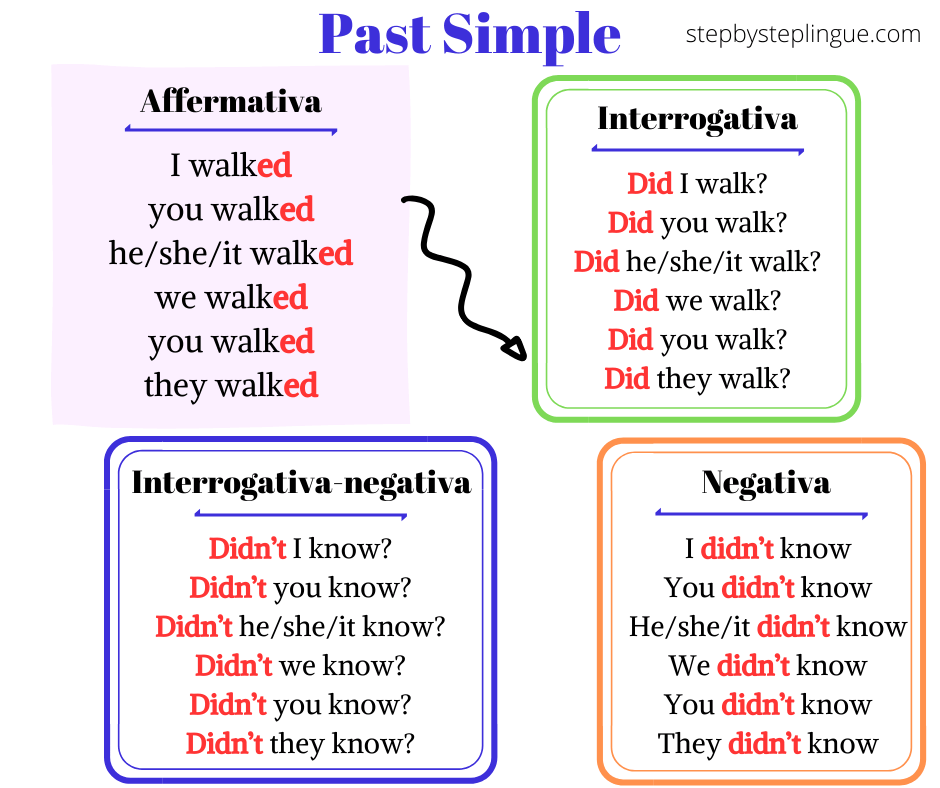 Past Simple

stepbysteplingue.com

Affermativa

I walked
you walked
he/she/it walked
we walked
you walked
they walked

Interrogativa

Did I walk?
Did you walk?
Did he/she/it walk?
Did we walk?
Did you walk?
Did they walk?

Interrogativa-negativa

Didn't I know?
Didn't you know?
Didn't he/she/it know?
Didn't we know?
Didn't you know?
Didn't they know?

Negativa

I didn't know
You didn't know
He/she/it didn't know
We didn't know
You didn't know
They didn't know